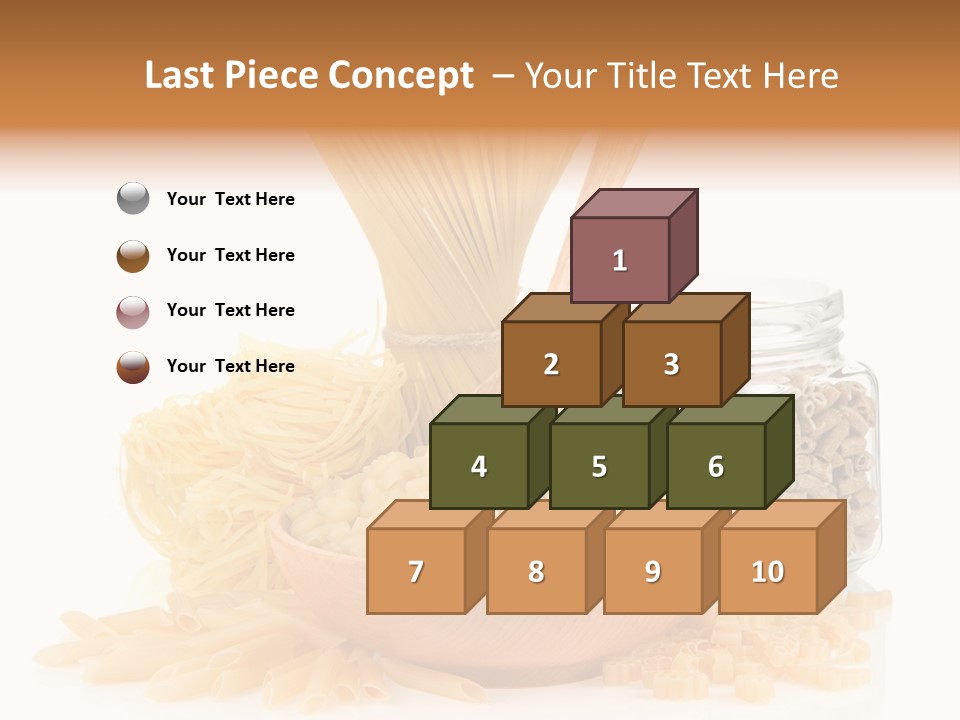 Last Piece Concept – Your Title Text Here

Your Text Here

Your Text Here

Your Text Here

Your Text Here

1

2

3

4

5

6

7

8

9

10